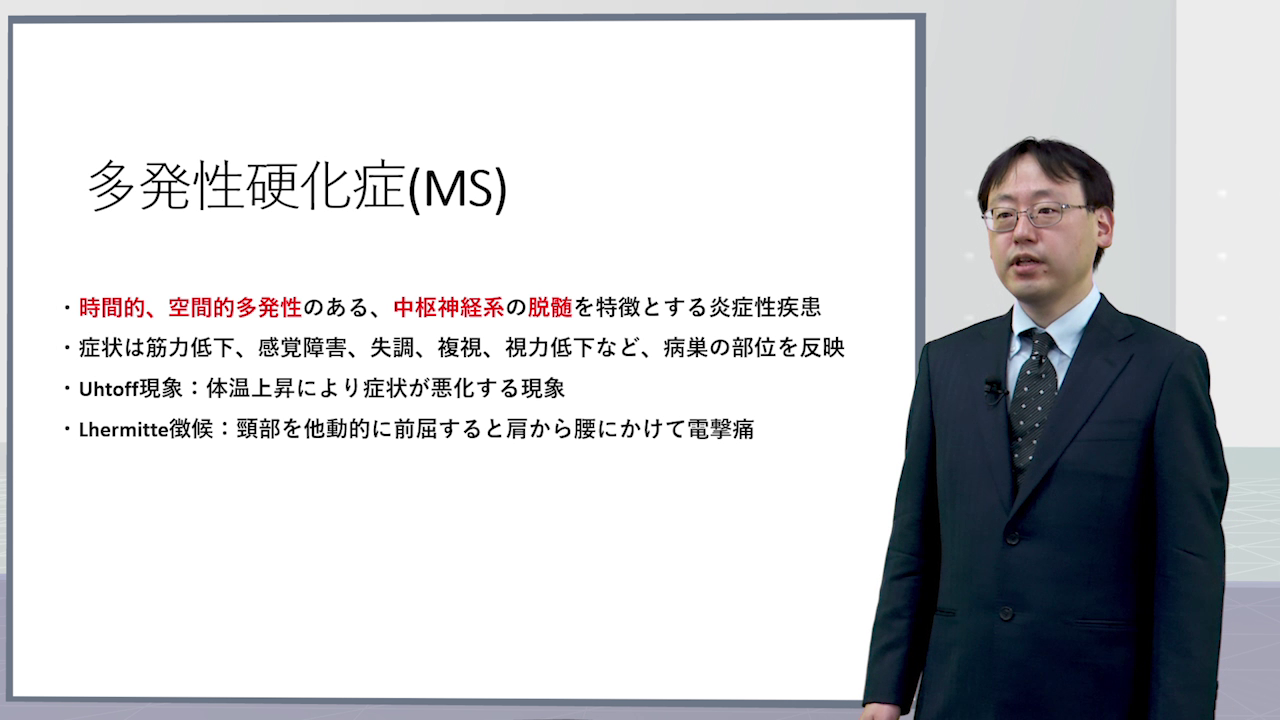 多発性硬化症(MS)

・時間的、空間的多発性のある、中枢神経系の脱髄を特徴とする炎症性疾患

・症状は筋力低下、感覚障害、失調、複視、視力低下など、病巣の部位を反映

・Uhtoff現象：体温上昇により症状が悪化する現象

・Lhermitte徴候：頸部を他動的に前屈すると肩から腰にかけて電撃痛